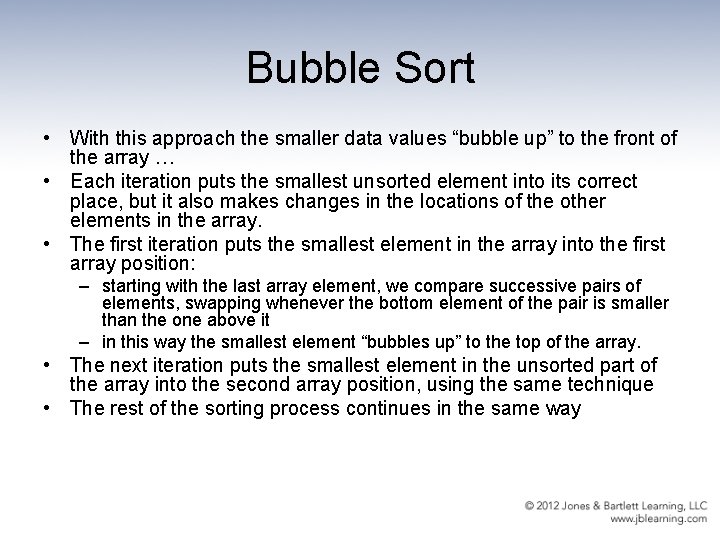 Bubble Sort

• With this approach the smaller data values “bubble up” to the front of the array …

• Each iteration puts the smallest unsorted element into its correct place, but it also makes changes in the locations of the other elements in the array.

• The first iteration puts the smallest element in the array into the first array position:

– starting with the last array element, we compare successive pairs of elements, swapping whenever the bottom element of the pair is smaller than the one above it

– in this way the smallest element “bubbles up” to the top of the array.

• The next iteration puts the smallest element in the unsorted part of the array into the second array position, using the same technique

• The rest of the sorting process continues in the same way

© 2012 Jones & Bartlett Learning, LLC
www.jblearning.com